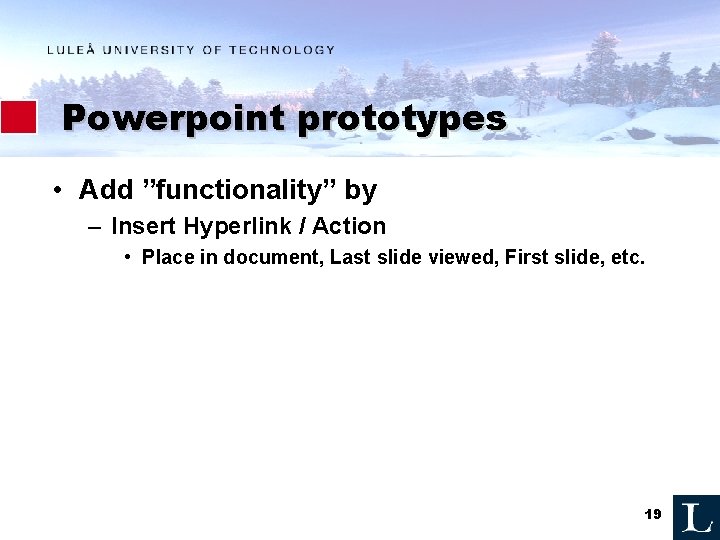 LULEÅ UNIVERSITY OF TECHNOLOGY

Powerpoint prototypes

• Add ”functionality” by
– Insert Hyperlink / Action
• Place in document, Last slide viewed, First slide, etc.

19

L